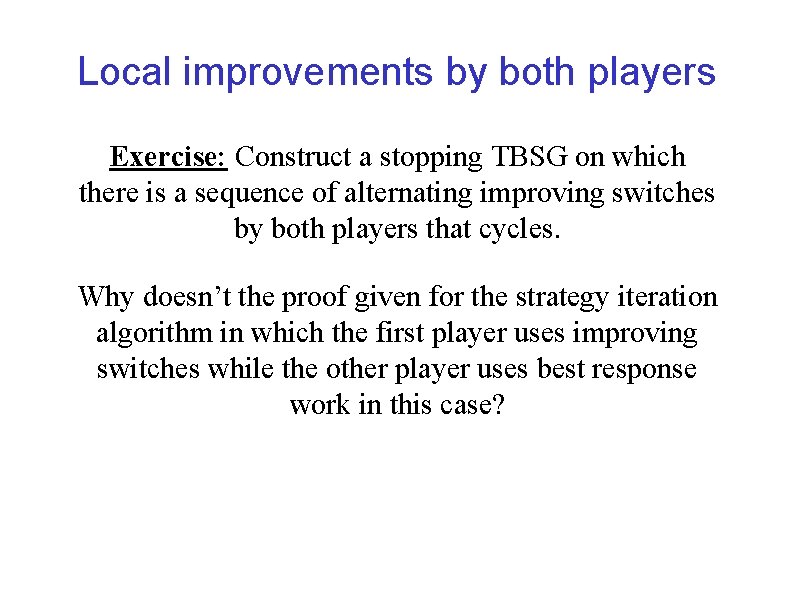 Local improvements by both players

Exercise: Construct a stopping TBSG on which there is a sequence of alternating improving switches by both players that cycles.

Why doesn’t the proof given for the strategy iteration algorithm in which the first player uses improving switches while the other player uses best response work in this case?